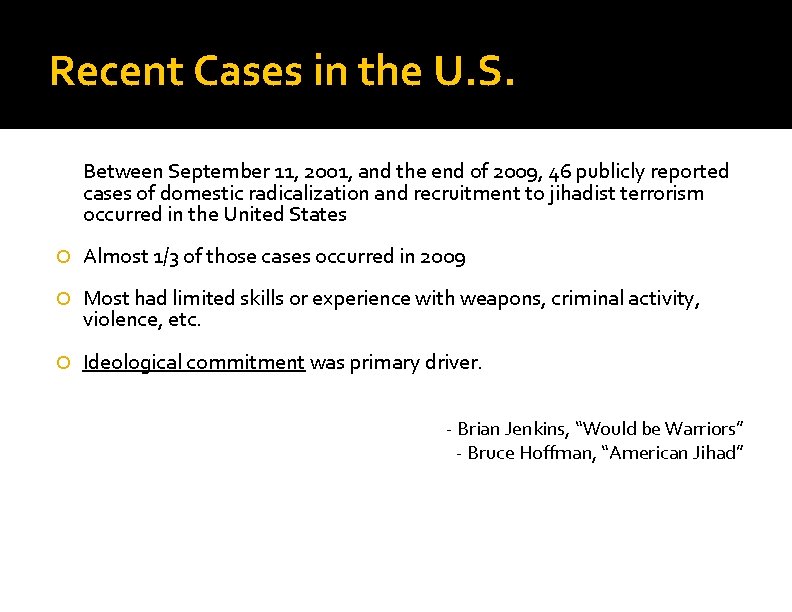 Recent Cases in the U.S.

Between September 11, 2001, and the end of 2009, 46 publicly reported cases of domestic radicalization and recruitment to jihadist terrorism occurred in the United States

Almost 1/3 of those cases occurred in 2009

Most had limited skills or experience with weapons, criminal activity, violence, etc.

Ideological commitment was primary driver.

- Brian Jenkins, "Would be Warriors"
- Bruce Hoffman, "American Jihad"